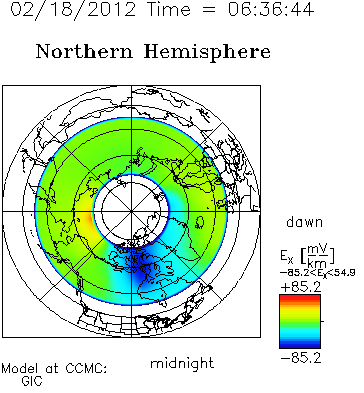 02/18/2012 Time = 06:36:44

Northern Hemisphere

dawn

$E_x$ $[\frac{mV}{km}]$
$-85.2<E_x<54.9$
+85.2

−85.2

midnight

Model at CCMC:
GIC